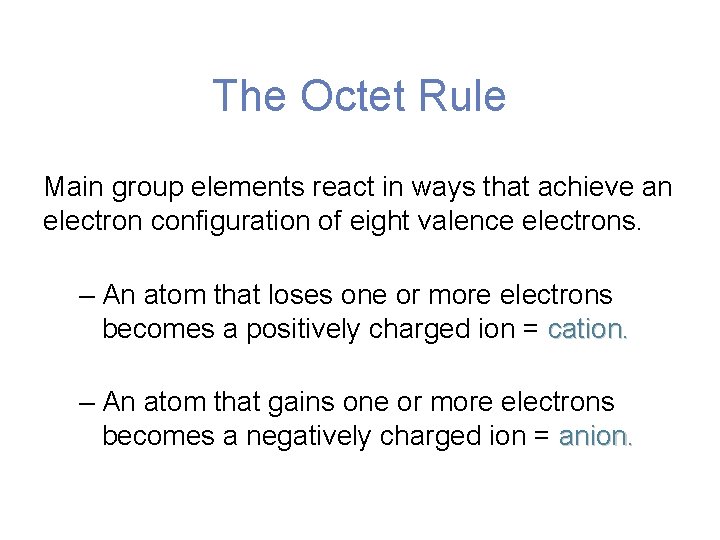 The Octet Rule

Main group elements react in ways that achieve an electron configuration of eight valence electrons.

– An atom that loses one or more electrons becomes a positively charged ion = cation.

– An atom that gains one or more electrons becomes a negatively charged ion = anion.